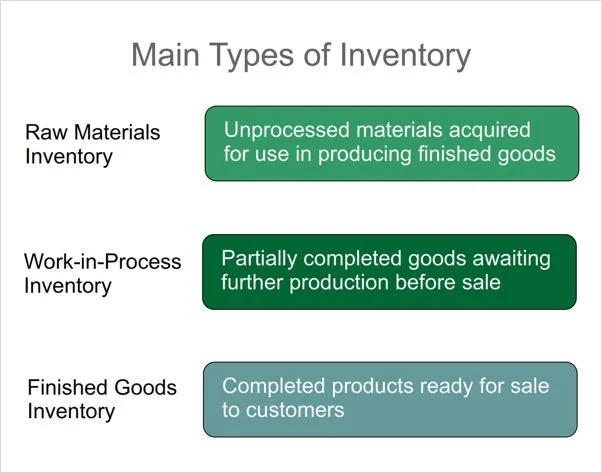 Main Types of Inventory

Raw Materials Inventory

Unprocessed materials acquired for use in producing finished goods

Work-in-Process Inventory

Partially completed goods awaiting further production before sale

Finished Goods Inventory

Completed products ready for sale to customers